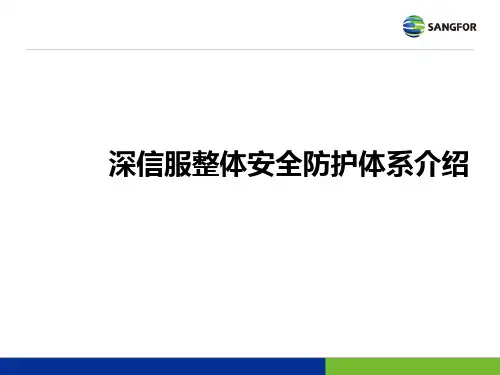 SANGFOR

深信服整体安全防护体系介绍